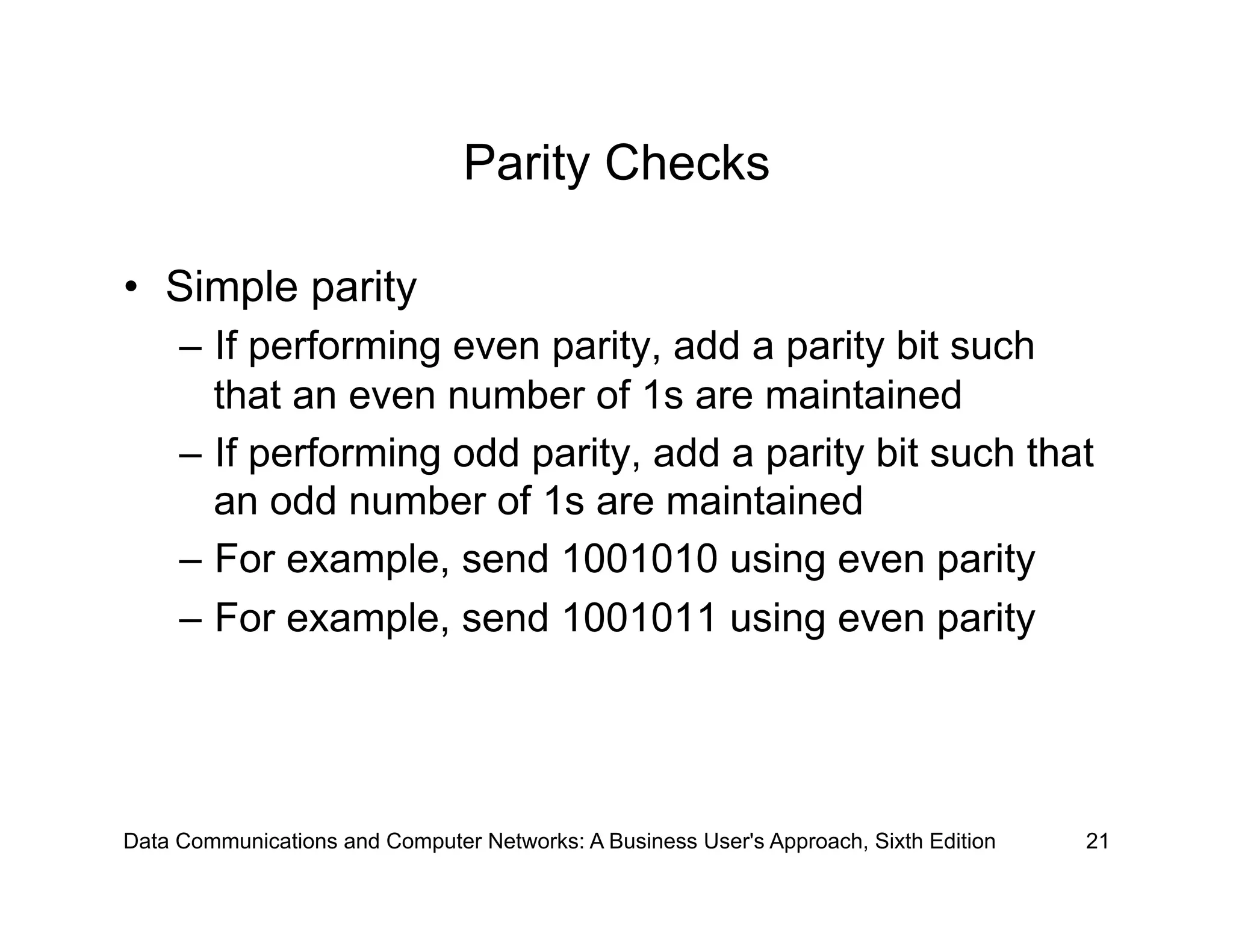 Parity Checks

• Simple parity
– If performing even parity, add a parity bit such that an even number of 1s are maintained
– If performing odd parity, add a parity bit such that an odd number of 1s are maintained
– For example, send 1001010 using even parity
– For example, send 1001011 using even parity

Data Communications and Computer Networks: A Business User's Approach, Sixth Edition 21